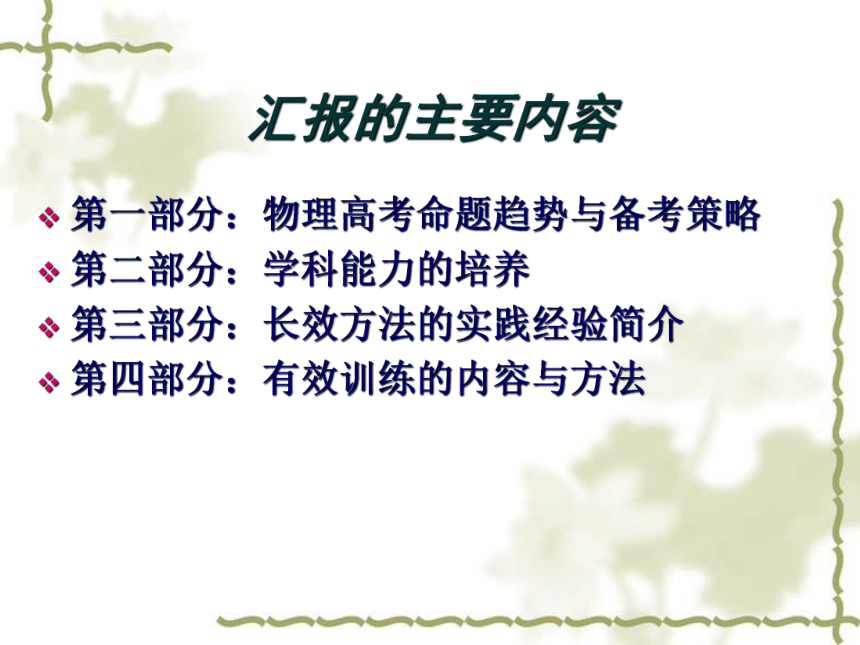 汇报的主要内容

❖ 第一部分：物理高考命题趋势与备考策略
❖ 第二部分：学科能力的培养
❖ 第三部分：长效方法的实践经验简介
❖ 第四部分：有效训练的内容与方法